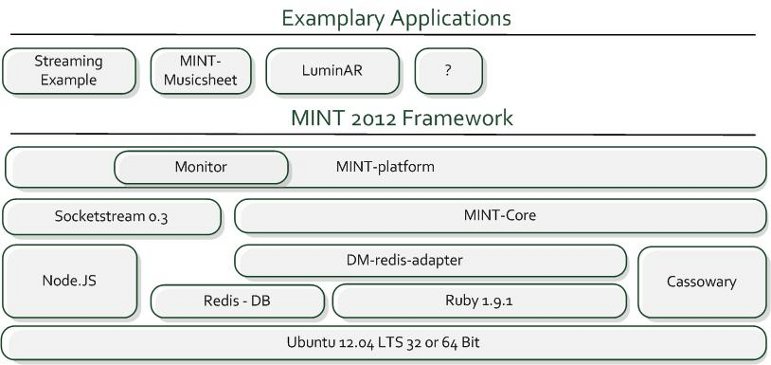 Examplary Applications

Streaming Example

MINT-Musicsheet

LuminAR

?

MINT 2012 Framework

Monitor

MINT-platform

Socketstream 0.3

MINT-Core

Node.JS

DM-redis-adapter

Cassowary

Redis - DB

Ruby 1.9.1

Ubuntu 12.04 LTS 32 or 64 Bit